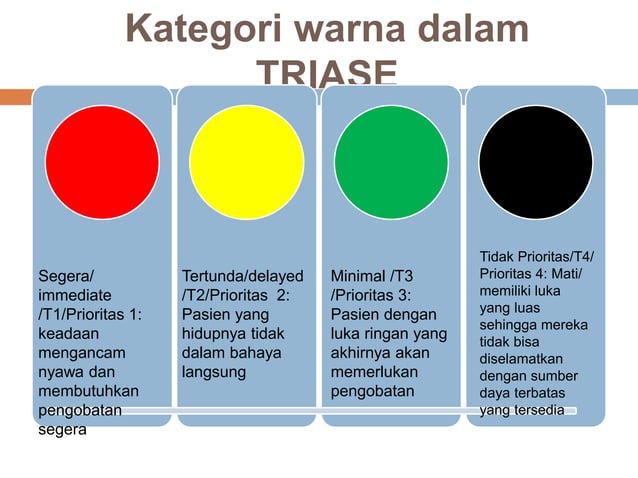 Kategori warna dalam TRIASE

Segera/ immediate /T1/Prioritas 1: keadaan mengancam nyawa dan membutuhkan pengobatan segera

Tertunda/delayed /T2/Prioritas 2: Pasien yang hidupnya tidak dalam bahaya langsung

Minimal /T3 /Prioritas 3: Pasien dengan luka ringan yang akhirnya akan memerlukan pengobatan

Tidak Prioritas/T4/ Prioritas 4: Mati/ memiliki luka yang luas sehingga mereka tidak bisa diselamatkan dengan sumber daya terbatas yang tersedia